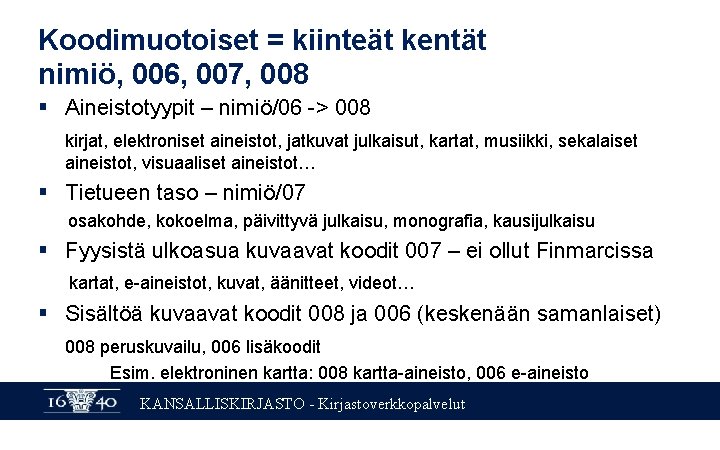 Koodimuotoiset = kiinteät kentät
nimiö, 006, 007, 008

▪ Aineistotyypit – nimiö/06 -> 008

kirjat, elektroniset aineistot, jatkuvat julkaisut, kartat, musiikki, sekalaiset aineistot, visuaaliset aineistot…

▪ Tietueen taso – nimiö/07

osakohde, kokoelma, päivittyvä julkaisu, monografia, kausijulkaisu

▪ Fyysistä ulkoasua kuvaavat koodit 007 – ei ollut Finmarcissa

kartat, e-aineistot, kuvat, äänitteet, videot…

▪ Sisältöä kuvaavat koodit 008 ja 006 (keskenään samanlaiset)

008 peruskuvailu, 006 lisäkoodit

Esim. elektroninen kartta: 008 kartta-aineisto, 006 e-aineisto

16 40 KANSALLISKIRJASTO - Kirjastoverkkopalvelut